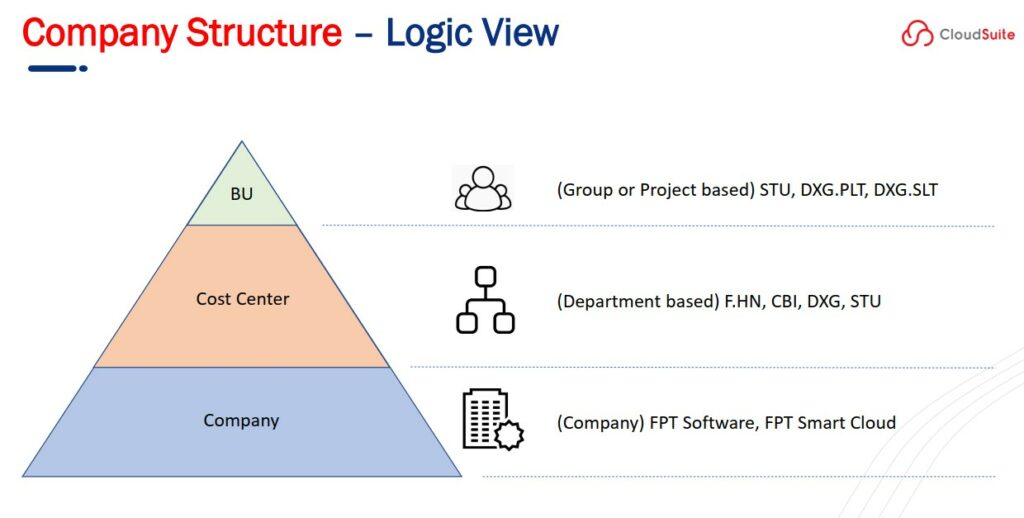 Company Structure – Logic View

CloudSuite

BU

Cost Center

Company

(Group or Project based) STU, DXG.PLT, DXG.SLT

(Department based) F.HN, CBI, DXG, STU

(Company) FPT Software, FPT Smart Cloud